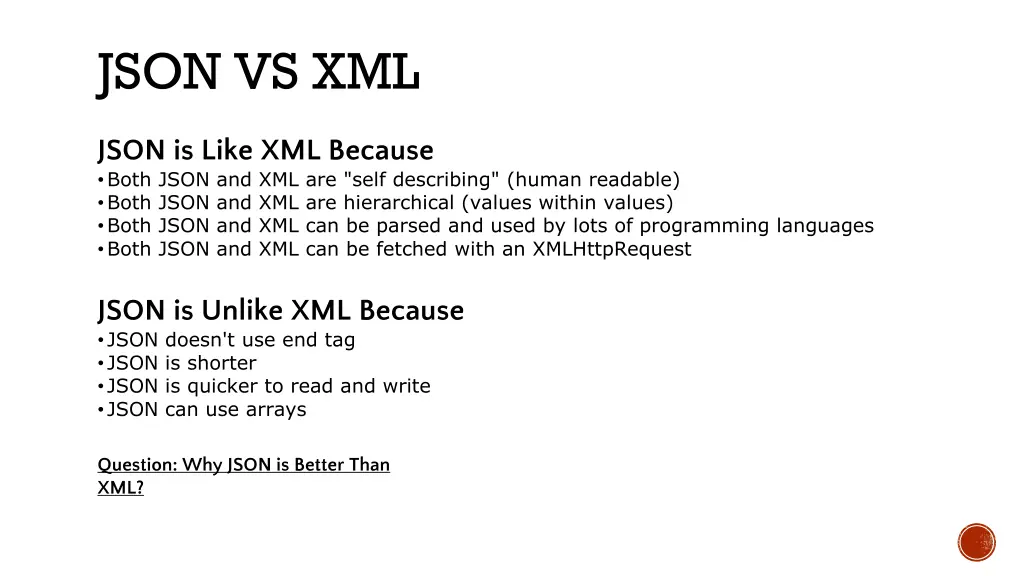 JSON VS XML

JSON is Like XML Because
• Both JSON and XML are "self describing" (human readable)
• Both JSON and XML are hierarchical (values within values)
• Both JSON and XML can be parsed and used by lots of programming languages
• Both JSON and XML can be fetched with an XMLHttpRequest

JSON is Unlike XML Because
• JSON doesn't use end tag
• JSON is shorter
• JSON is quicker to read and write
• JSON can use arrays

Question: Why JSON is Better Than XML?